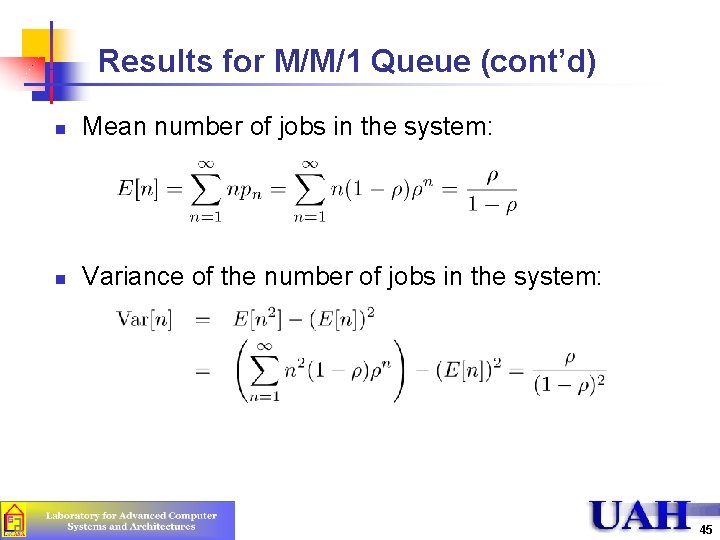 Results for M/M/1 Queue (cont'd)

Mean number of jobs in the system:

$E[n] = \sum_{n=1}^{\infty} np_n = \sum_{n=1}^{\infty} n(1-\rho)\rho^n = \frac{\rho}{1-\rho}$

Variance of the number of jobs in the system:

$\text{Var}[n] = E[n^2] - (E[n])^2$
$= \left(\sum_{n=1}^{\infty} n^2(1-\rho)\rho^n\right) - (E[n])^2 = \frac{\rho}{(1-\rho)^2}$

Laboratory for Advanced Computer Systems and Architectures

UAH

45